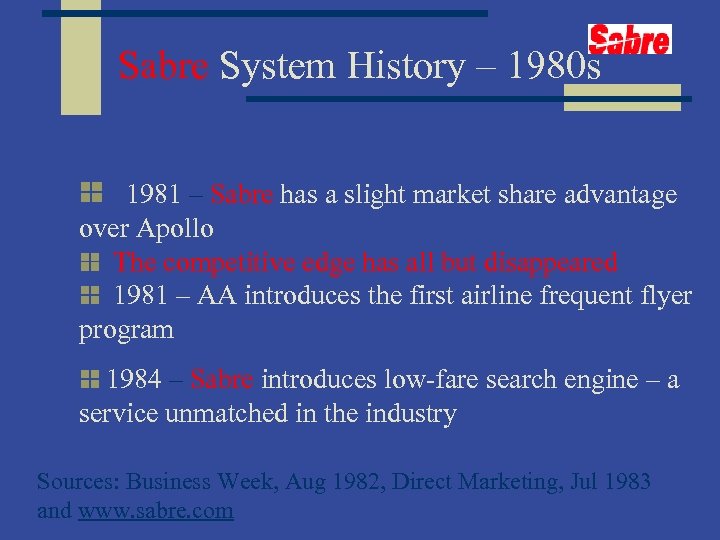 Sabre

Sabre System History – 1980s

1981 – Sabre has a slight market share advantage over Apollo

The competitive edge has all but disappeared

1981 – AA introduces the first airline frequent flyer program

1984 – Sabre introduces low-fare search engine – a service unmatched in the industry

Sources: Business Week, Aug 1982, Direct Marketing, Jul 1983 and www.sabre.com